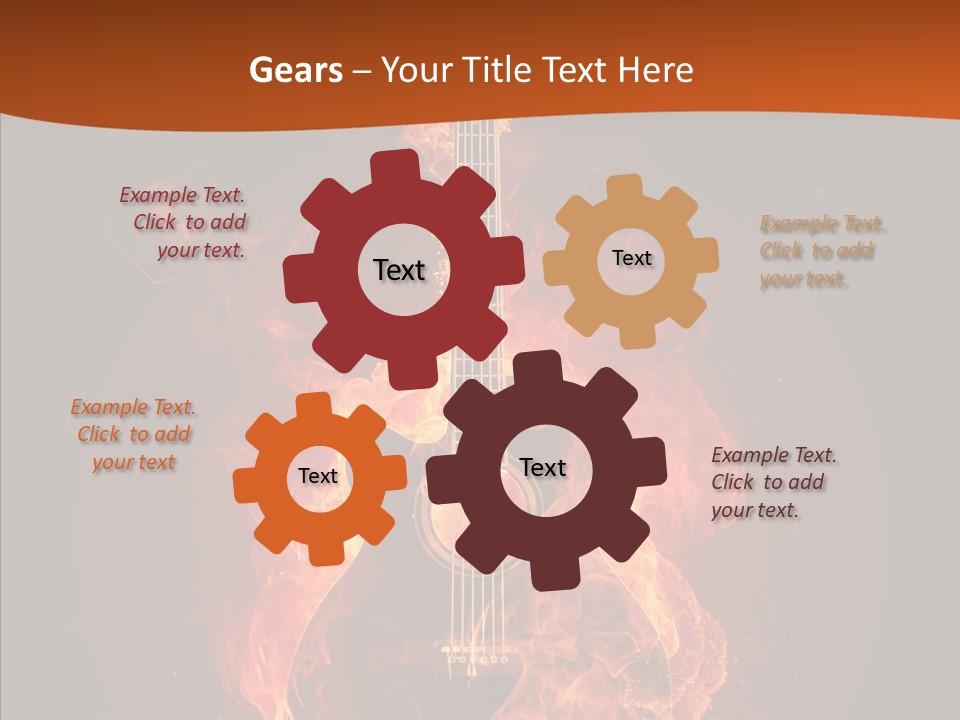 Gears – Your Title Text Here

Example Text. Click to add your text.

Text

Text

Example Text. Click to add your text.

Example Text. Click to add your text

Text

Text

Example Text. Click to add your text.